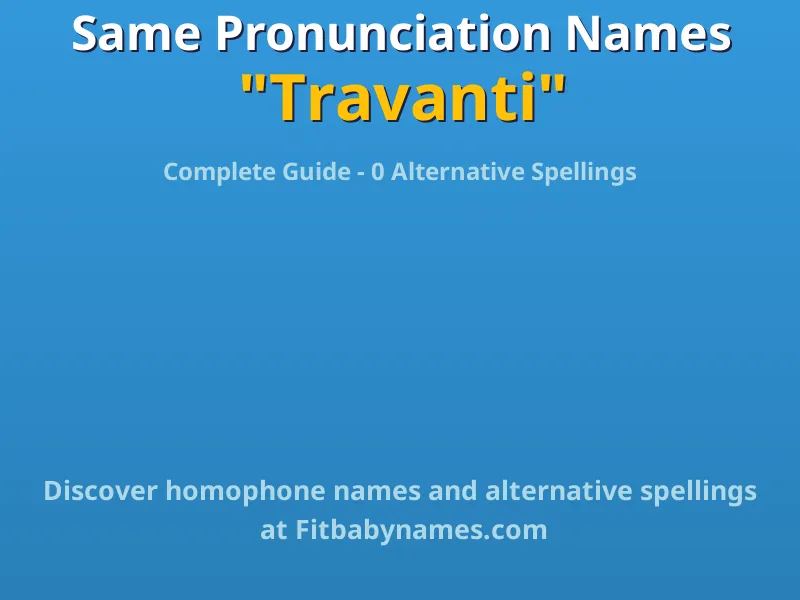 Same Pronunciation Names
"Travanti"

Complete Guide - 0 Alternative Spellings

Discover homophone names and alternative spellings at Fitbabynames.com